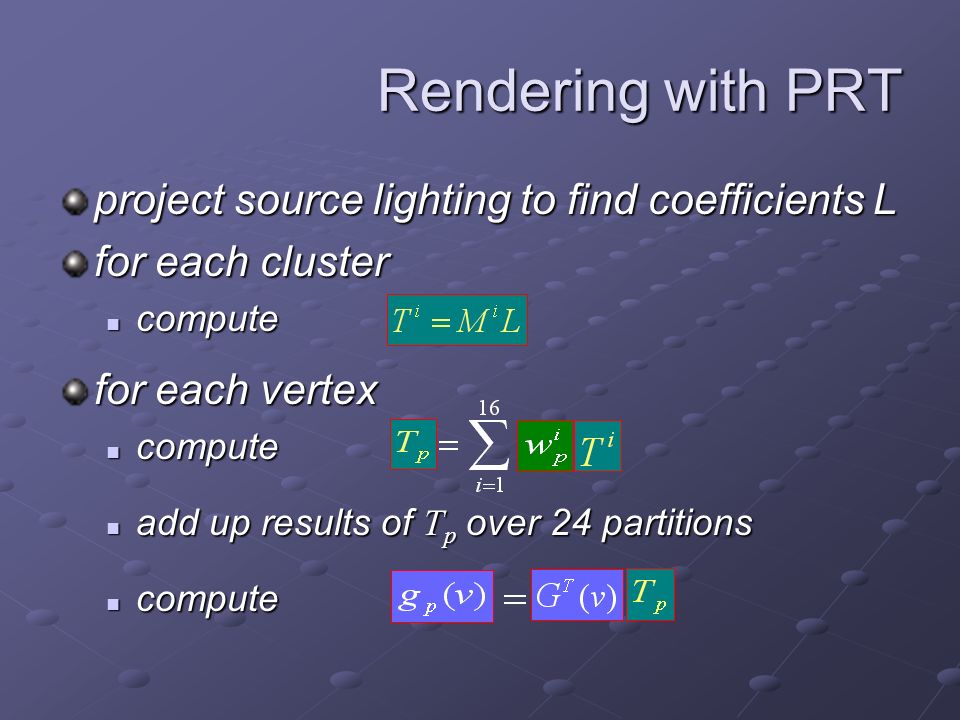 Rendering with PRT

project source lighting to find coefficients L

for each cluster

compute $T^i = M^i L$

for each vertex

compute $T_p = \sum_{i=1}^{16} w_p^i T^i$

add up results of $T_p$ over 24 partitions

compute $g_p(v) = G^T(v) T_p$